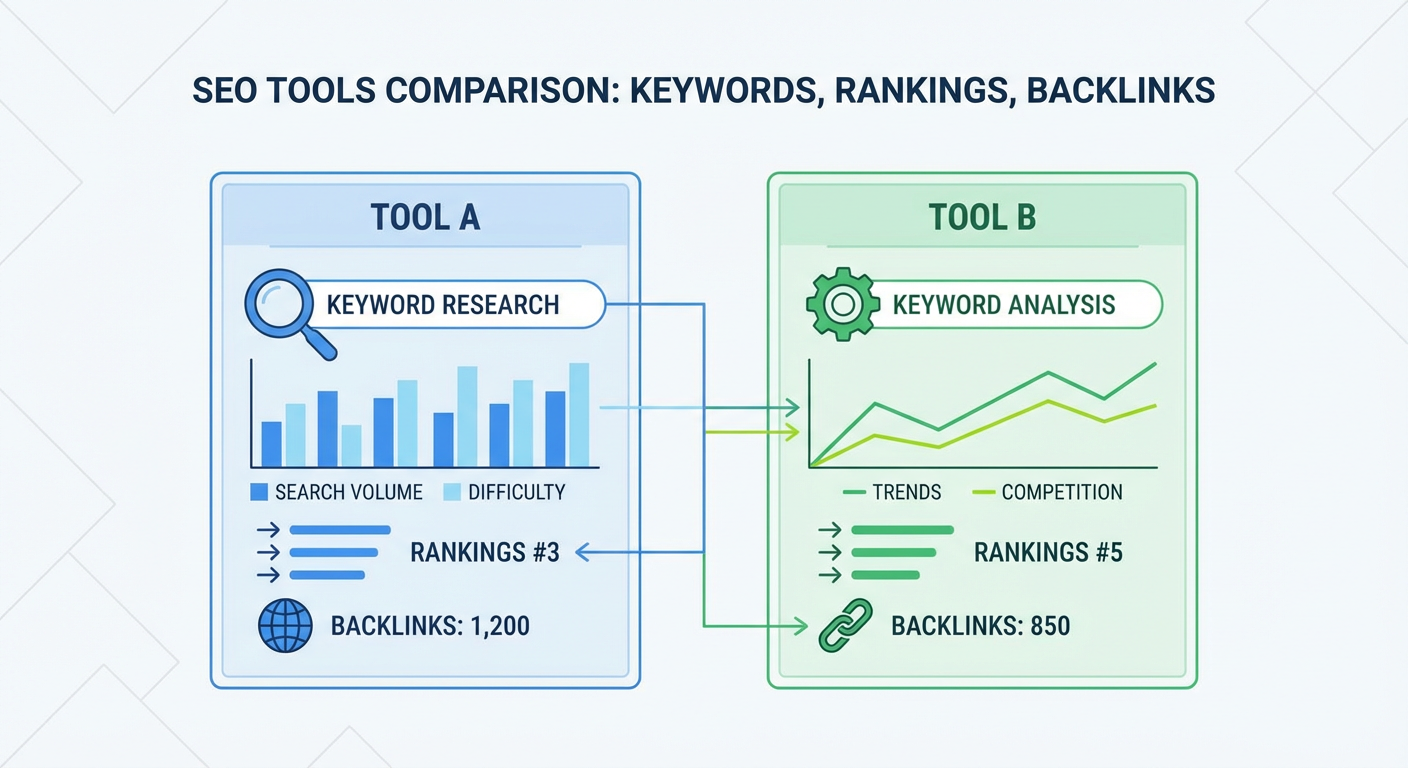 SEO TOOLS COMPARISON: KEYWORDS, RANKINGS, BACKLINKS

TOOL A

KEYWORD RESEARCH

SEARCH VOLUME DIFFICULTY

RANKINGS #3

BACKLINKS: 1,200

TOOL B

KEYWORD ANALYSIS

TRENDS COMPETITION

RANKINGS #5

BACKLINKS: 850